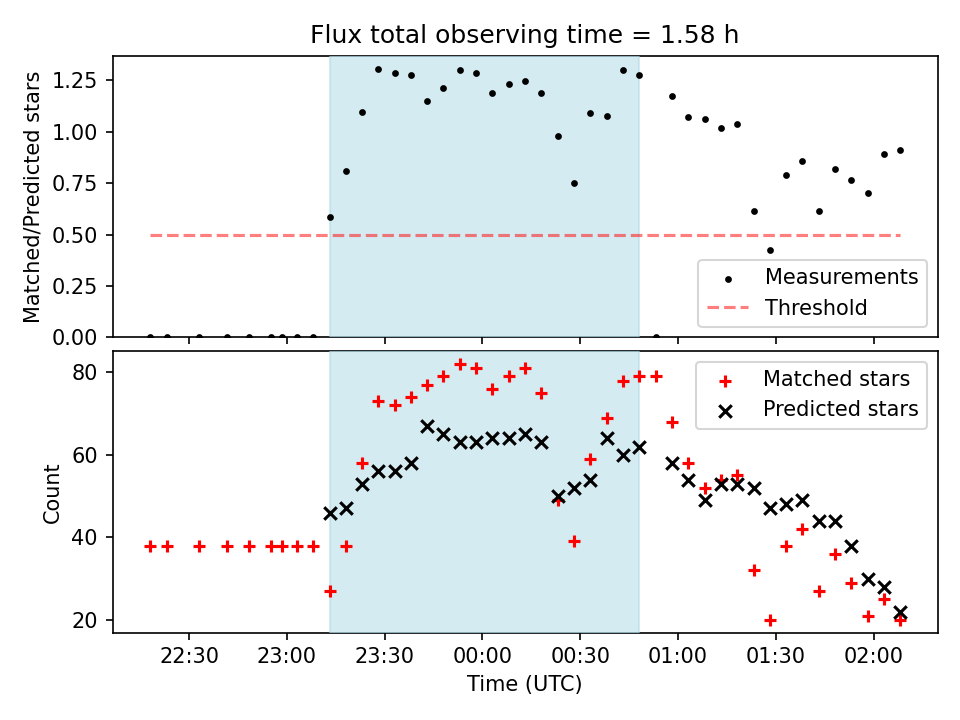 Flux total observing time = 1.58 h

Matched/Predicted stars

1.25
1.00
0.75
0.50
0.25
0.00

Measurements
Threshold

Count

80
60
40
20

Matched stars
Predicted stars

22:30
23:00
23:30
00:00
00:30
01:00
01:30
02:00

Time (UTC)